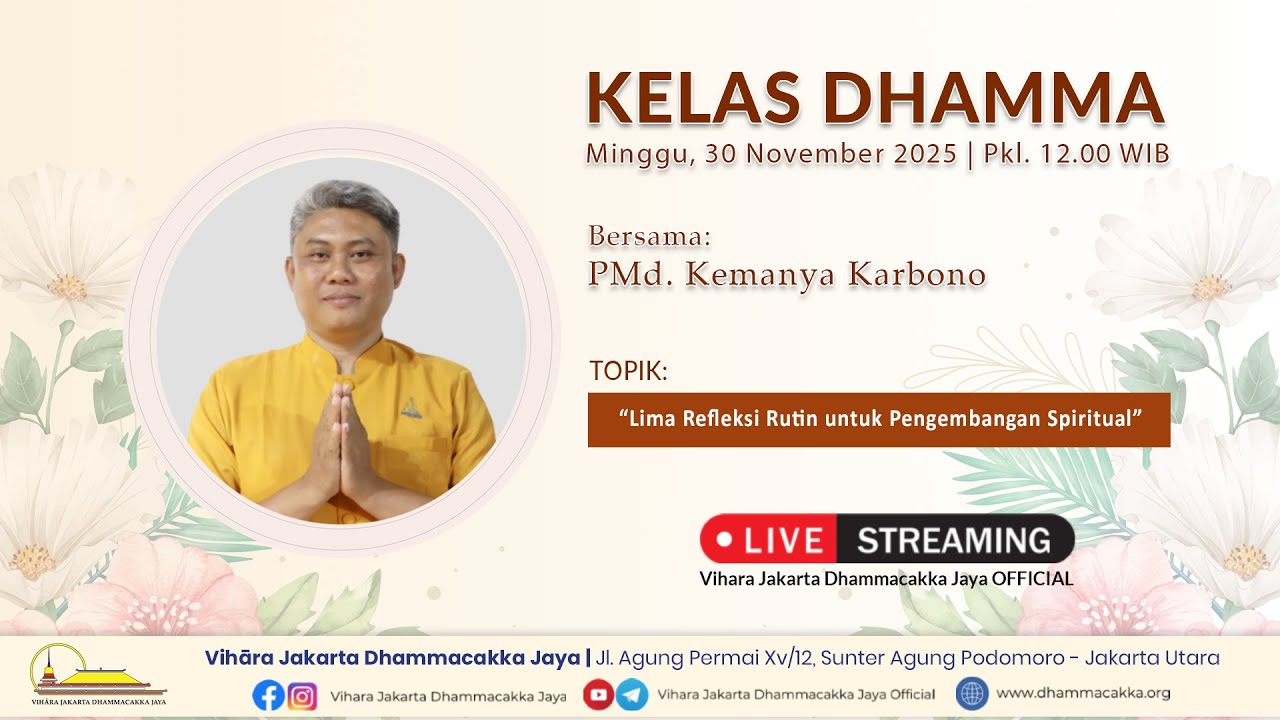 KELAS DHAMMA
Minggu, 30 November 2025 | Pkl. 12.00 WIB

Bersama:
PMd. Kemanya Karbono

TOPIK:
"Lima Refleksi Rutin untuk Pengembangan Spiritual"

LIVE STREAMING
Vihara Jakarta Dhammacakka Jaya OFFICIAL

VIHĀRA JAKARTA DHAMMACAKKA JAYA
Vihāra Jakarta Dhammacakka Jaya | Jl. Agung Permai Xv/12, Sunter Agung Podomoro - Jakarta Utara
Vihara Jakarta Dhammacakka Jaya
Vihara Jakarta Dhammacakka Jaya Official
www.dhammacakka.org